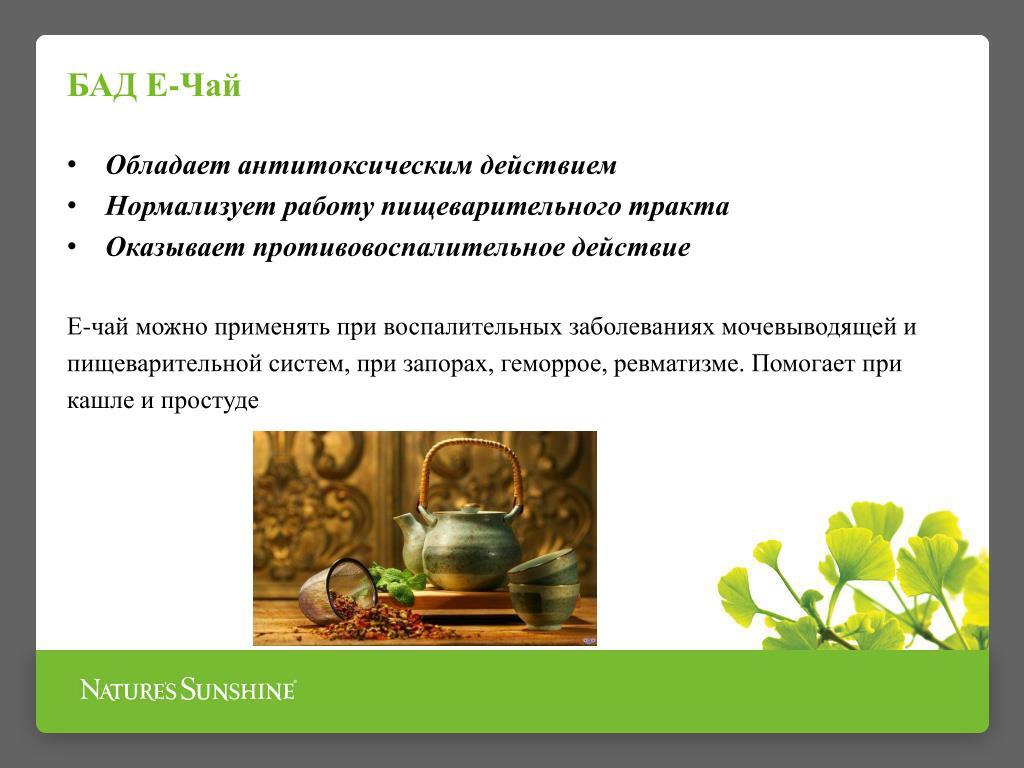 БАД Е-Чай

• Обладает антитоксическим действием
• Нормализует работу пищеварительного тракта
• Оказывает противовоспалительное действие

Е-чай можно применять при воспалительных заболеваниях мочевыводящей и пищеварительной систем, при запорах, геморрое, ревматизме. Помогает при кашле и простуде

NATURE'S SUNSHINE